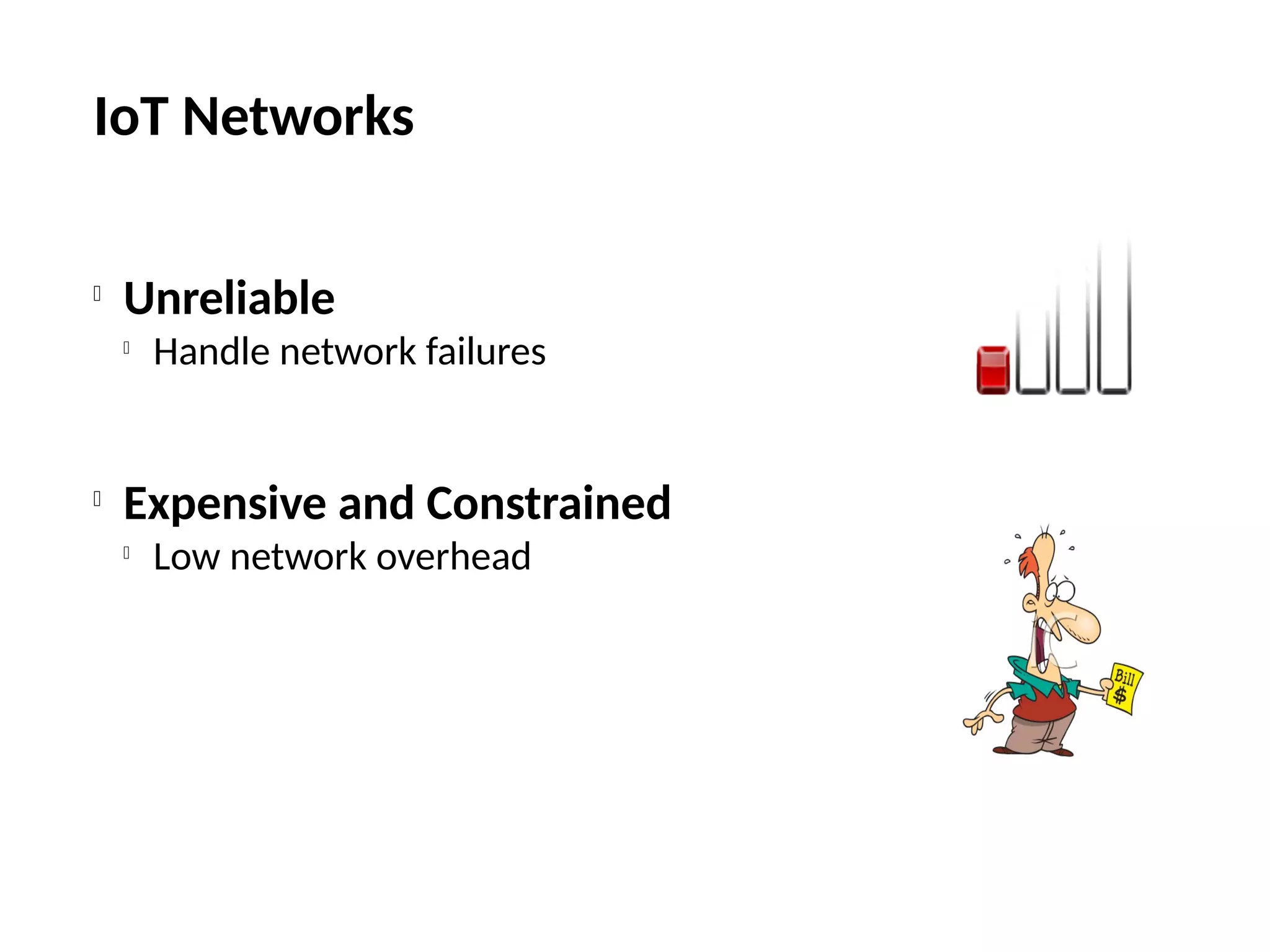 IoT Networks

Unreliable

Handle network failures

Expensive and Constrained

Low network overhead

Bill
$